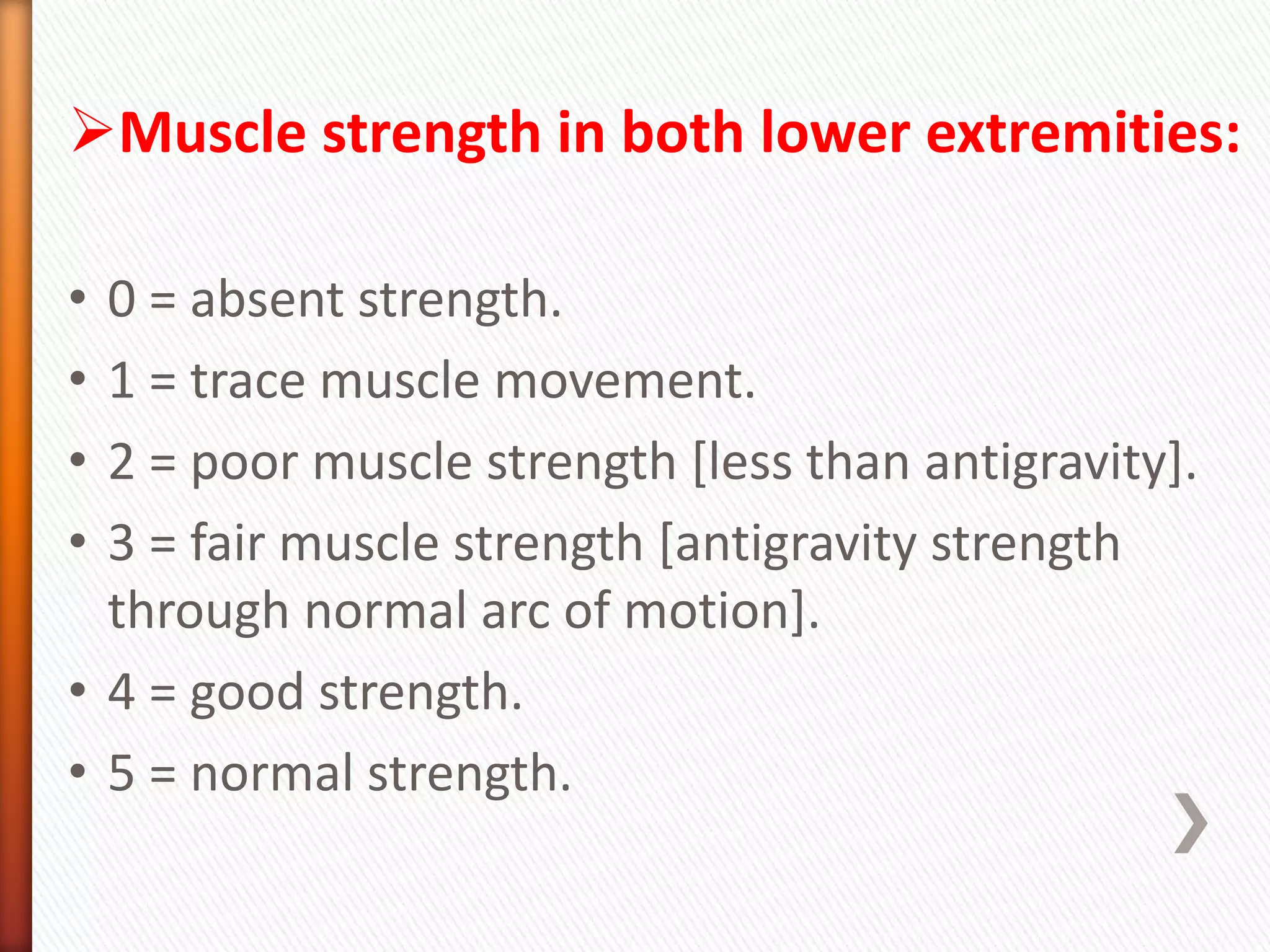 ➢Muscle strength in both lower extremities:

• 0 = absent strength.
• 1 = trace muscle movement.
• 2 = poor muscle strength [less than antigravity].
• 3 = fair muscle strength [antigravity strength through normal arc of motion].
• 4 = good strength.
• 5 = normal strength.